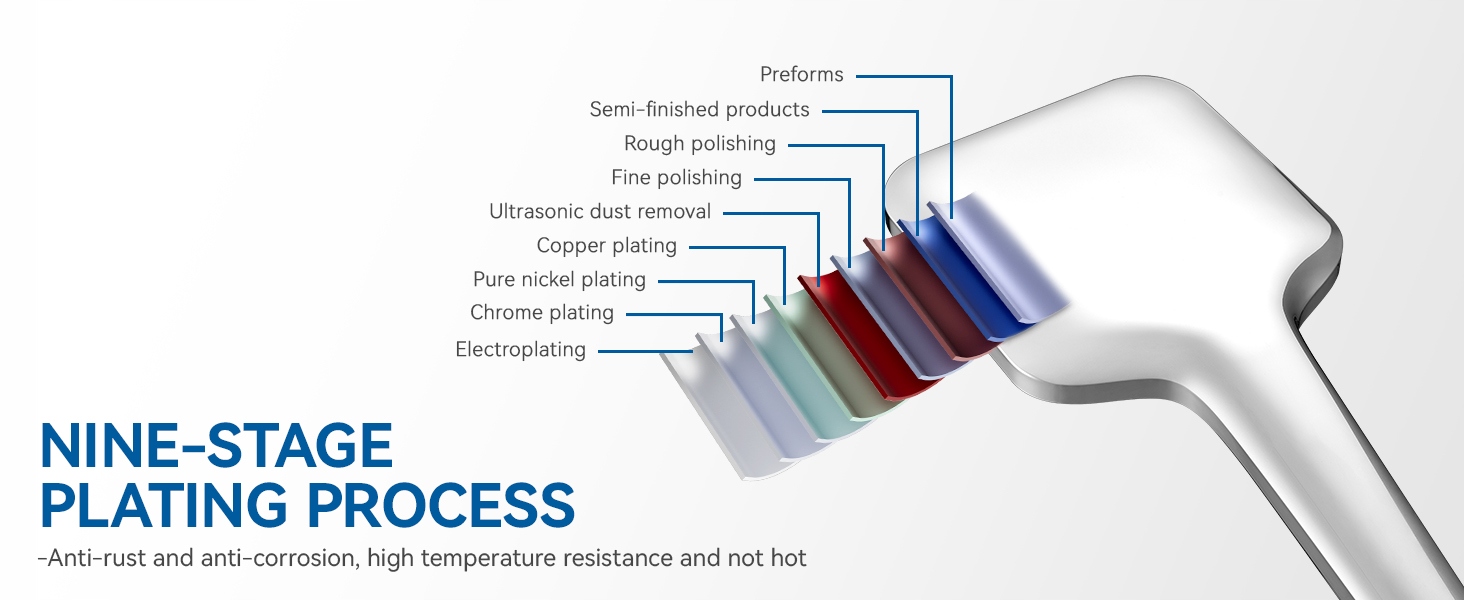 Preforms
Semi-finished products
Rough polishing
Fine polishing
Ultrasonic dust removal
Copper plating
Pure nickel plating
Chrome plating
Electroplating

NINE-STAGE PLATING PROCESS

-Anti-rust and anti-corrosion, high temperature resistance and not hot